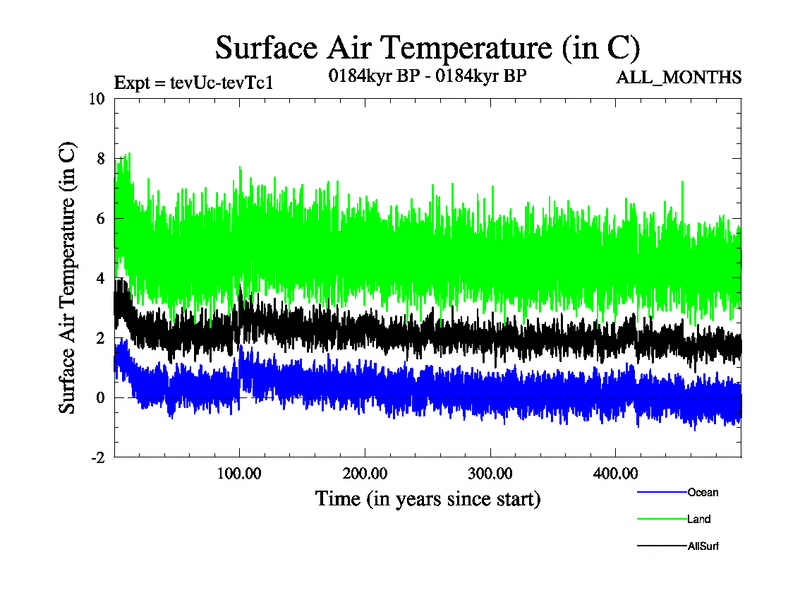 Surface Air Temperature (in C)

Expt = tevUc-tevTc1

0184kyr BP - 0184kyr BP

ALL_MONTHS

Surface Air Temperature (in C)

10
8
6
4
2
0
-2

100.00
200.00
300.00
400.00

Time (in years since start)

Ocean
Land
AllSurf